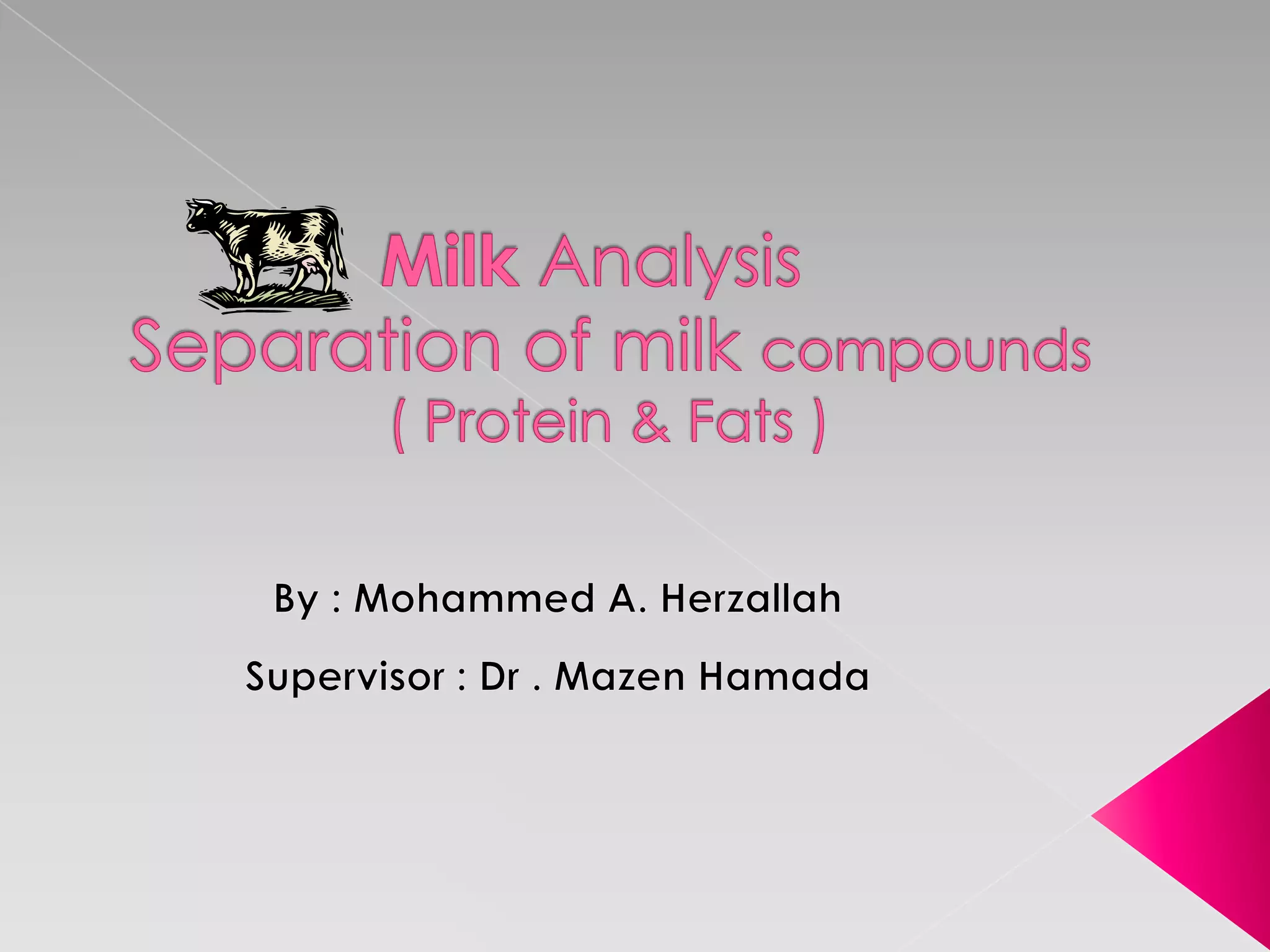 Milk Analysis
Separation of milk compounds
( Protein & Fats )

By : Mohammed A. Herzallah

Supervisor : Dr . Mazen Hamada